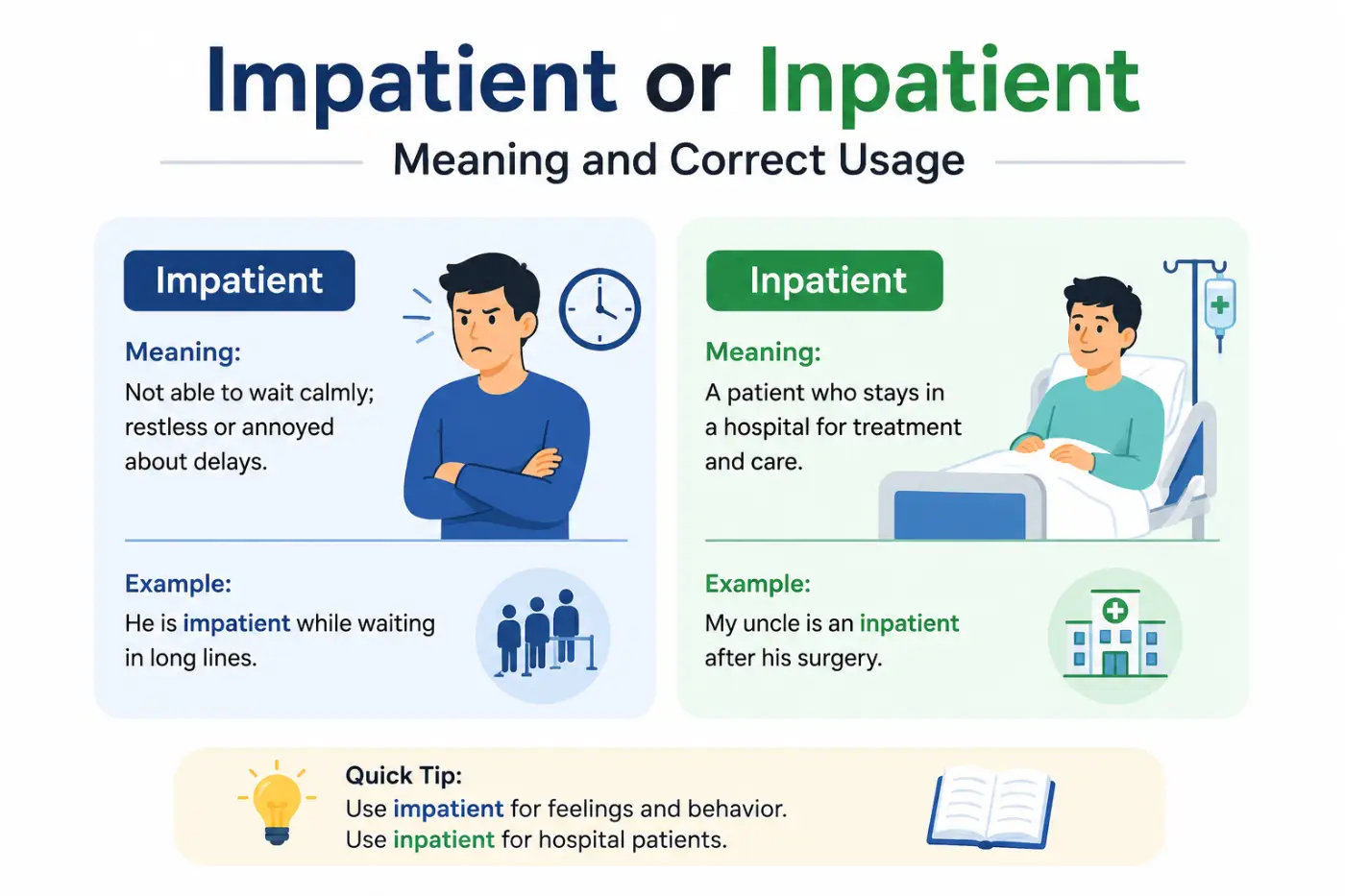 Impatient or Inpatient

Meaning and Correct Usage

Impatient

Meaning:
Not able to wait calmly; restless or annoyed about delays.

Example:
He is impatient while waiting in long lines.

Inpatient

Meaning:
A patient who stays in a hospital for treatment and care.

Example:
My uncle is an inpatient after his surgery.

Quick Tip:
Use impatient for feelings and behavior.
Use inpatient for hospital patients.